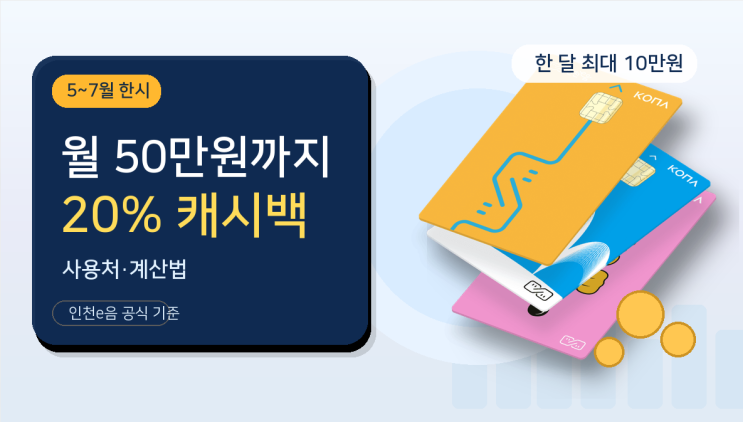 5~7월 한시

월 50만원까지
20% 캐시백

사용처·계산법

인천e음 공식 기준

한 달 최대 10만원

KONA

KONA